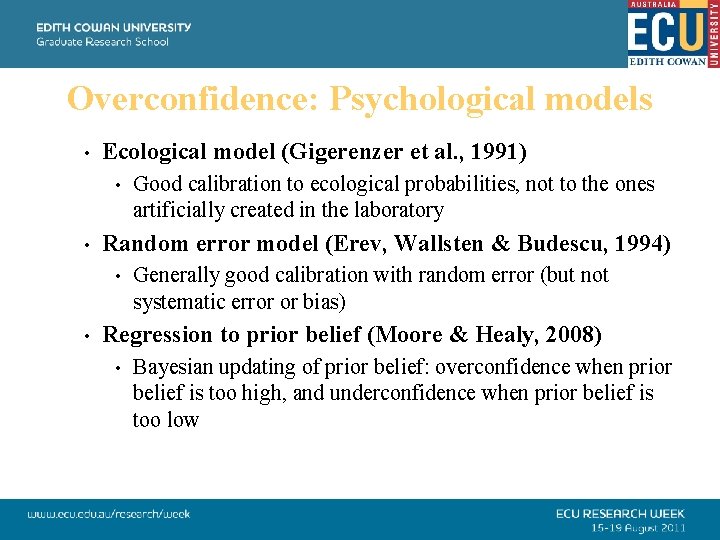 EDITH COWAN UNIVERSITY
Graduate Research School

AUSTRALIA
ECU
EDITH COWAN
UNIVERSITY

Overconfidence: Psychological models

• Ecological model (Gigerenzer et al., 1991)
 • Good calibration to ecological probabilities, not to the ones artificially created in the laboratory
• Random error model (Erev, Wallsten & Budescu, 1994)
 • Generally good calibration with random error (but not systematic error or bias)
• Regression to prior belief (Moore & Healy, 2008)
 • Bayesian updating of prior belief: overconfidence when prior belief is too high, and underconfidence when prior belief is too low

www.ecu.edu.au/research/week

ECU RESEARCH WEEK
15-19 August 2011